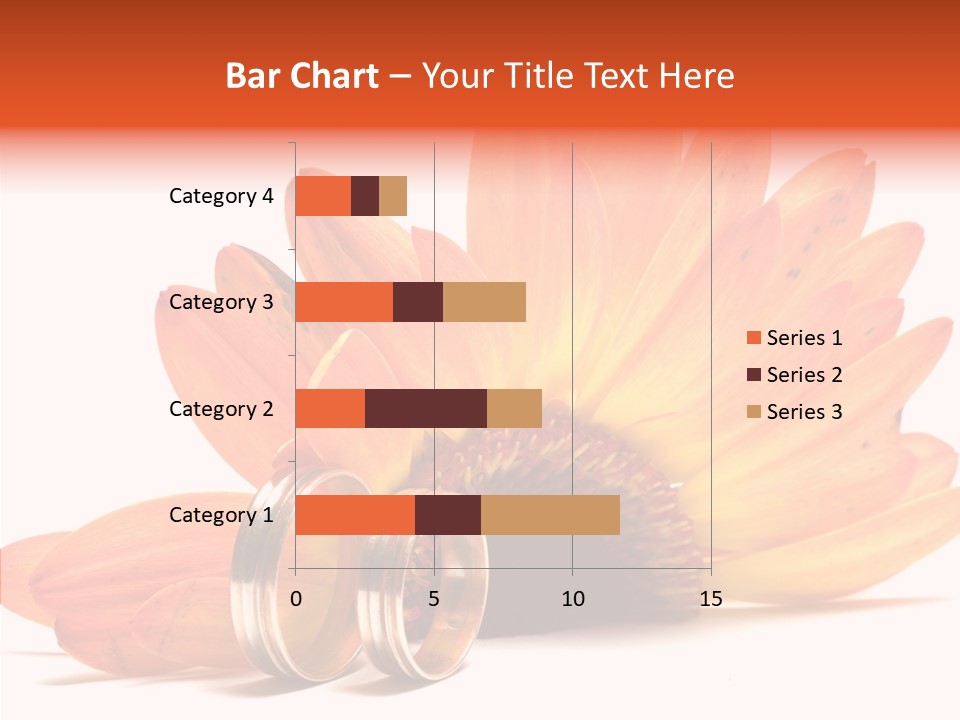 Bar Chart – Your Title Text Here

Category 4
Category 3
Category 2
Category 1

0
5
10
15

Series 1
Series 2
Series 3